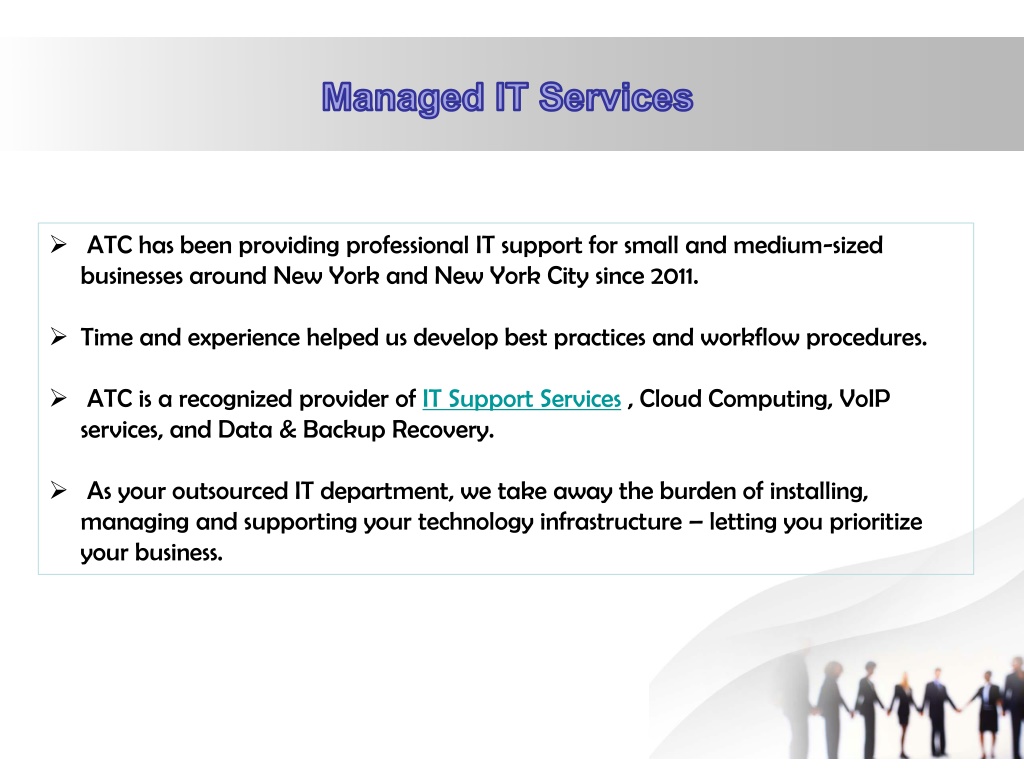 Managed IT Services

➢ ATC has been providing professional IT support for small and medium-sized businesses around New York and New York City since 2011.

➢ Time and experience helped us develop best practices and workflow procedures.

➢ ATC is a recognized provider of IT Support Services , Cloud Computing, VoIP services, and Data & Backup Recovery.

➢ As your outsourced IT department, we take away the burden of installing, managing and supporting your technology infrastructure – letting you prioritize your business.